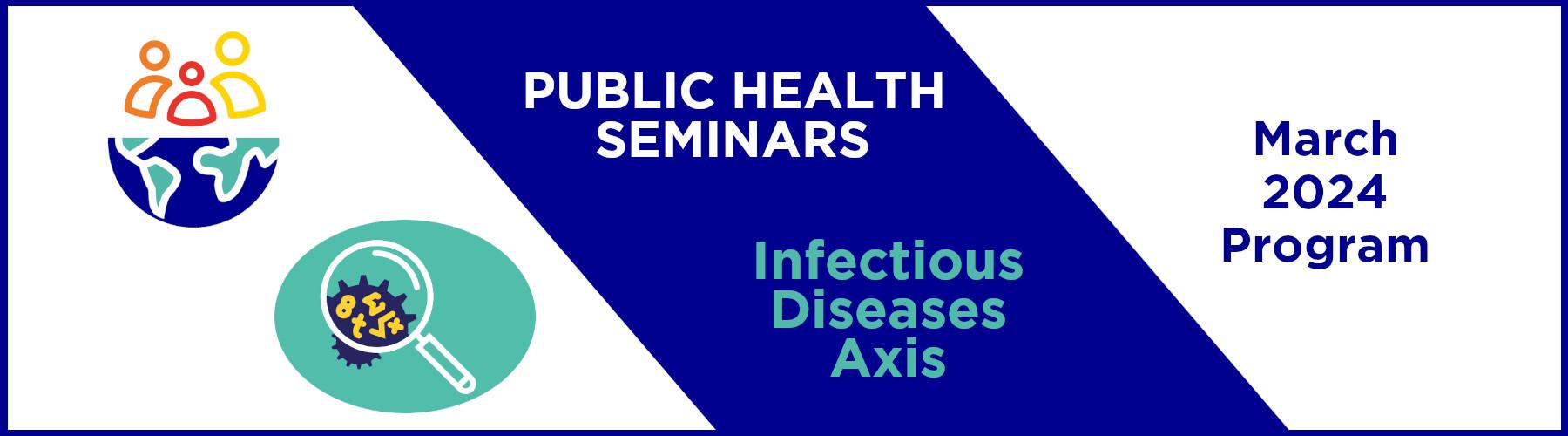 PUBLIC HEALTH SEMINARS

Infectious Diseases Axis

March 2024 Program